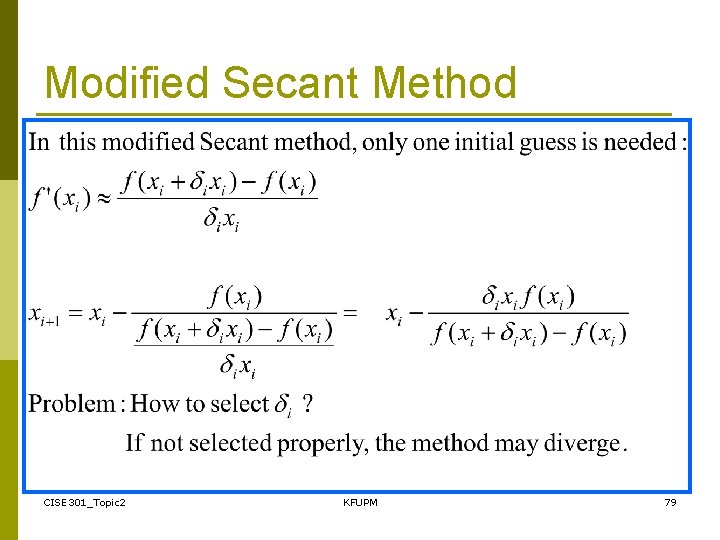 Modified Secant Method

In this modified Secant method, only one initial guess is needed :

$f'(x_i) \approx \frac{f(x_i + \delta_i x_i) - f(x_i)}{\delta_i x_i}$

$x_{i+1} = x_i - \frac{f(x_i)}{\frac{f(x_i + \delta_i x_i) - f(x_i)}{\delta_i x_i}} = x_i - \frac{\delta_i x_i f(x_i)}{f(x_i + \delta_i x_i) - f(x_i)}$

Problem : How to select $\delta_i$ ?

If not selected properly, the method may diverge.

CISE301_Topic2

KFUPM

79